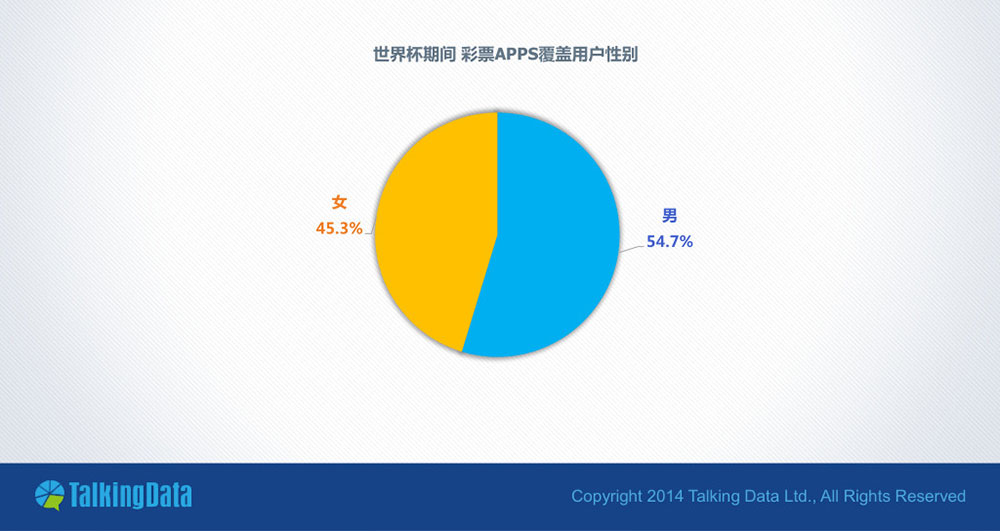 世界杯期间 彩票APPS覆盖用户性别

女
45.3%

男
54.7%

TalkingData

Copyright 2014 Talking Data Ltd., All Rights Reserved